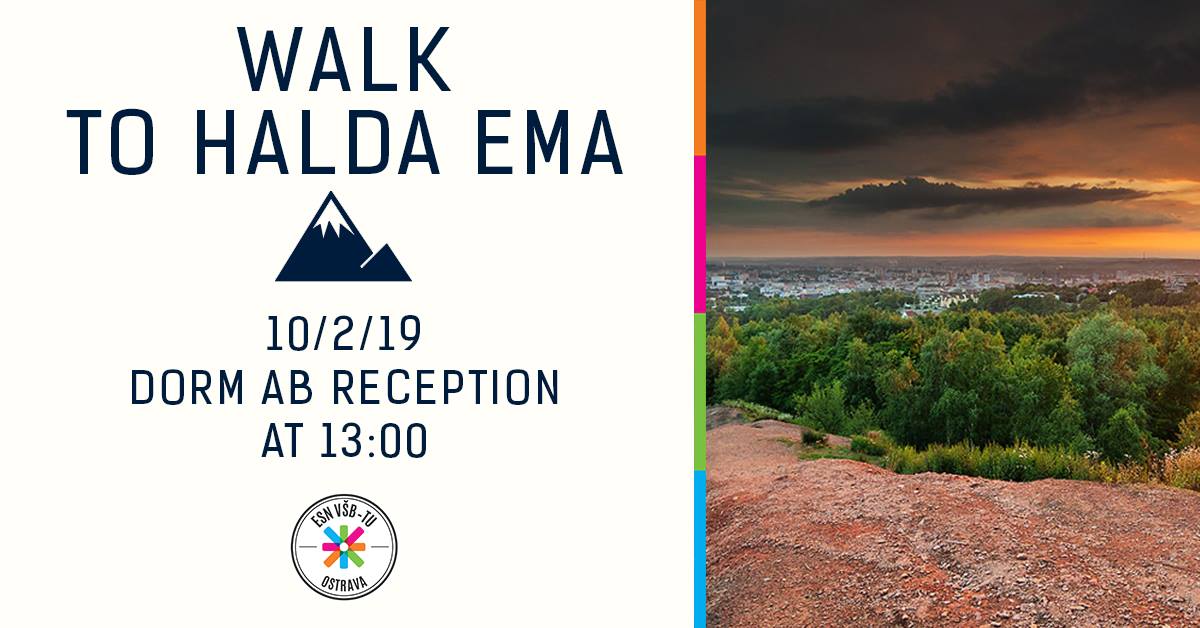 WALK
TO HALDA EMA

10/2/19
DORM AB RECEPTION
AT 13:00

ESN VŠB-TU
OSTRAVA